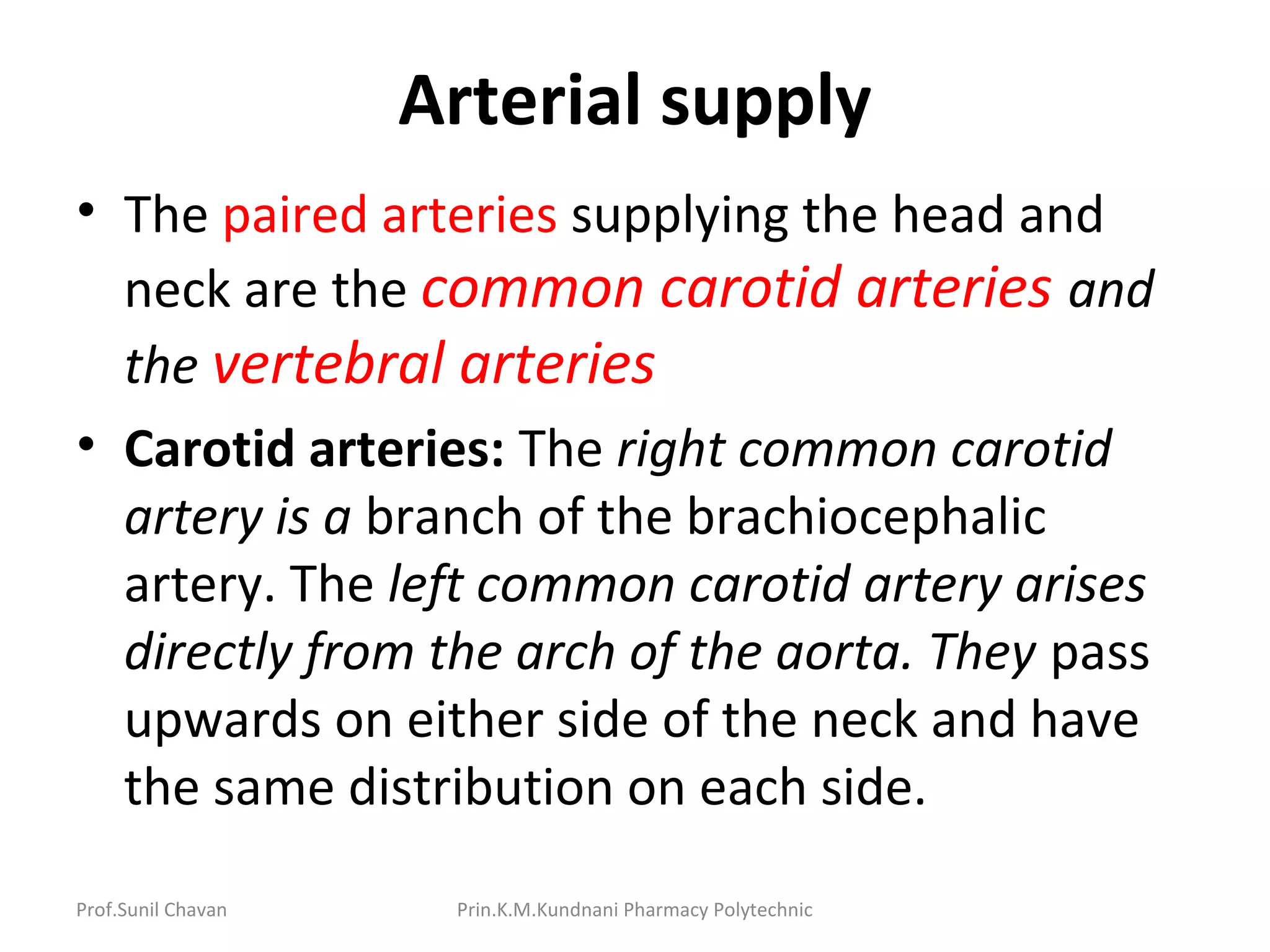 Arterial supply

• The paired arteries supplying the head and neck are the common carotid arteries and the vertebral arteries

• Carotid arteries: The right common carotid artery is a branch of the brachiocephalic artery. The left common carotid artery arises directly from the arch of the aorta. They pass upwards on either side of the neck and have the same distribution on each side.

Prof.Sunil Chavan

Prin.K.M.Kundnani Pharmacy Polytechnic